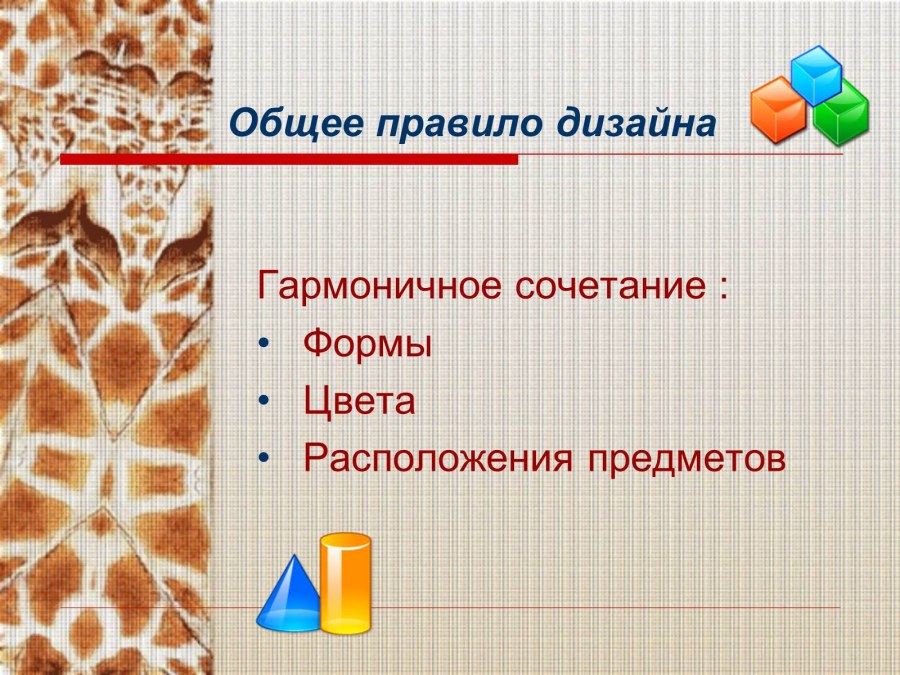 Общее правило дизайна

Гармоничное сочетание :
• Формы
• Цвета
• Расположения предметов